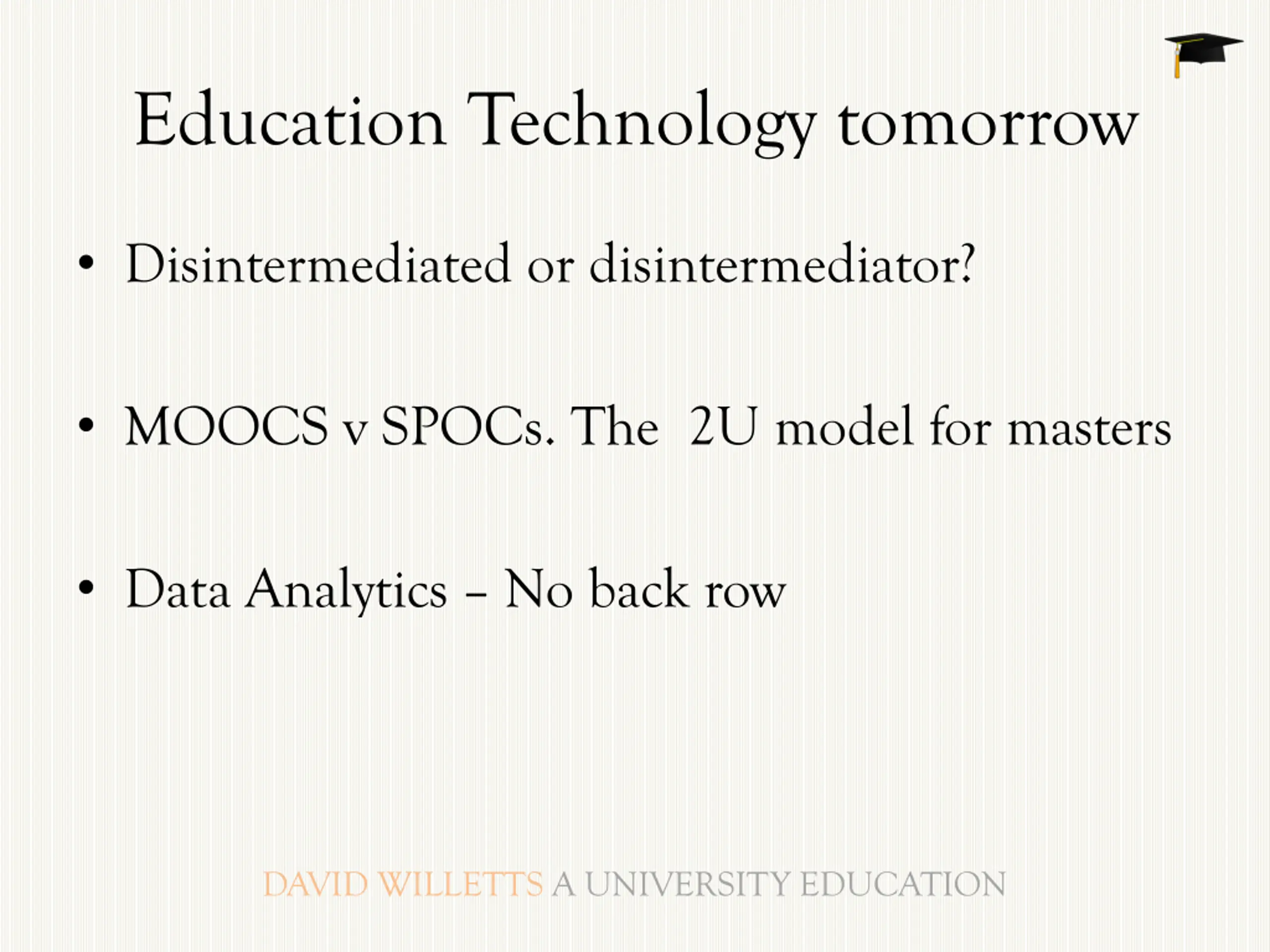 Education Technology tomorrow

• Disintermediated or disintermediator?

• MOOCS v SPOCs. The 2U model for masters

• Data Analytics – No back row

DAVID WILLETTS A UNIVERSITY EDUCATION